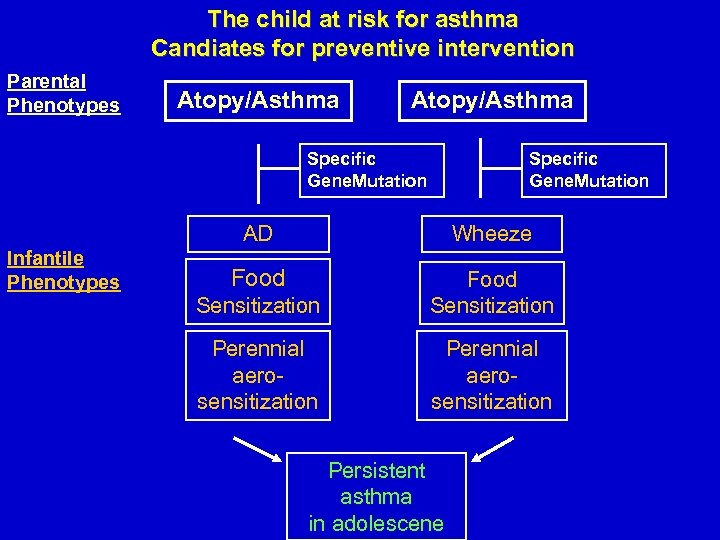 The child at risk for asthma
Candiates for preventive intervention

Parental Phenotypes

Atopy/Asthma

Atopy/Asthma

Specific GeneMutation

Specific GeneMutation

Infantile Phenotypes

AD

Food Sensitization

Perennial aero-sensitization

Wheeze

Food Sensitization

Perennial aero-sensitization

Persistent asthma in adolescene